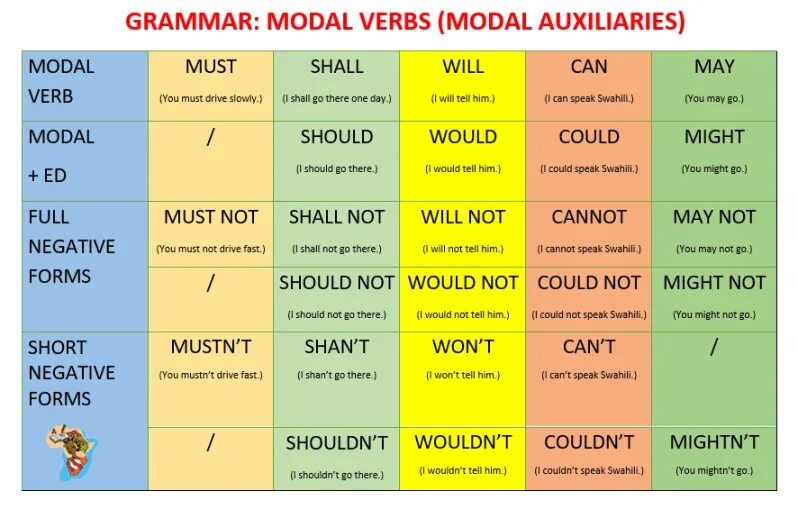 GRAMMAR: MODAL VERBS (MODAL AUXILIARIES)

| MODAL VERB | MUST (You must drive slowly.) | SHALL (I shall go there one day.) | WILL (I will tell him.) | CAN (I can speak Swahili.) | MAY (You may go.) |
|---|---|---|---|---|---|
| MODAL + ED | / | SHOULD (I should go there.) | WOULD (I would tell him.) | COULD (I could speak Swahili.) | MIGHT (You might go.) |
| FULL NEGATIVE FORMS | MUST NOT (You must not drive fast.) | SHALL NOT (I shall not go there.) | WILL NOT (I will not tell him.) | CANNOT (I cannot speak Swahili.) | MAY NOT (You may not go.) |
| | / | SHOULD NOT (I should not go there.) | WOULD NOT (I would not tell him.) | COULD NOT (I could not speak Swahili.) | MIGHT NOT (You might not go.) |
| SHORT NEGATIVE FORMS | MUSTN'T (You mustn't drive fast.) | SHAN'T (I shan't go there.) | WON'T (I won't tell him.) | CAN'T (I can't speak Swahili.) | / |
| | / | SHOULDN'T (I shouldn't go there.) | WOULDN'T (I wouldn't tell him.) | COULDN'T (I couldn't speak Swahili.) | MIGHTN'T (You mightn't go.) |